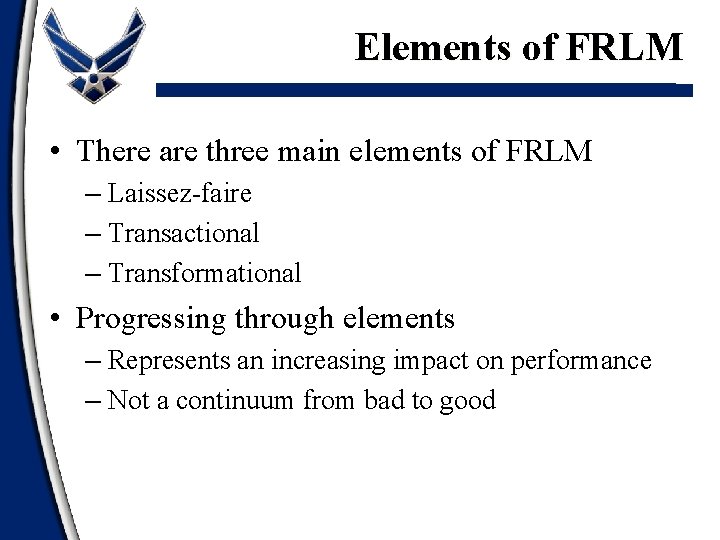 Elements of FRLM

• There are three main elements of FRLM
– Laissez-faire
– Transactional
– Transformational

• Progressing through elements
– Represents an increasing impact on performance
– Not a continuum from bad to good